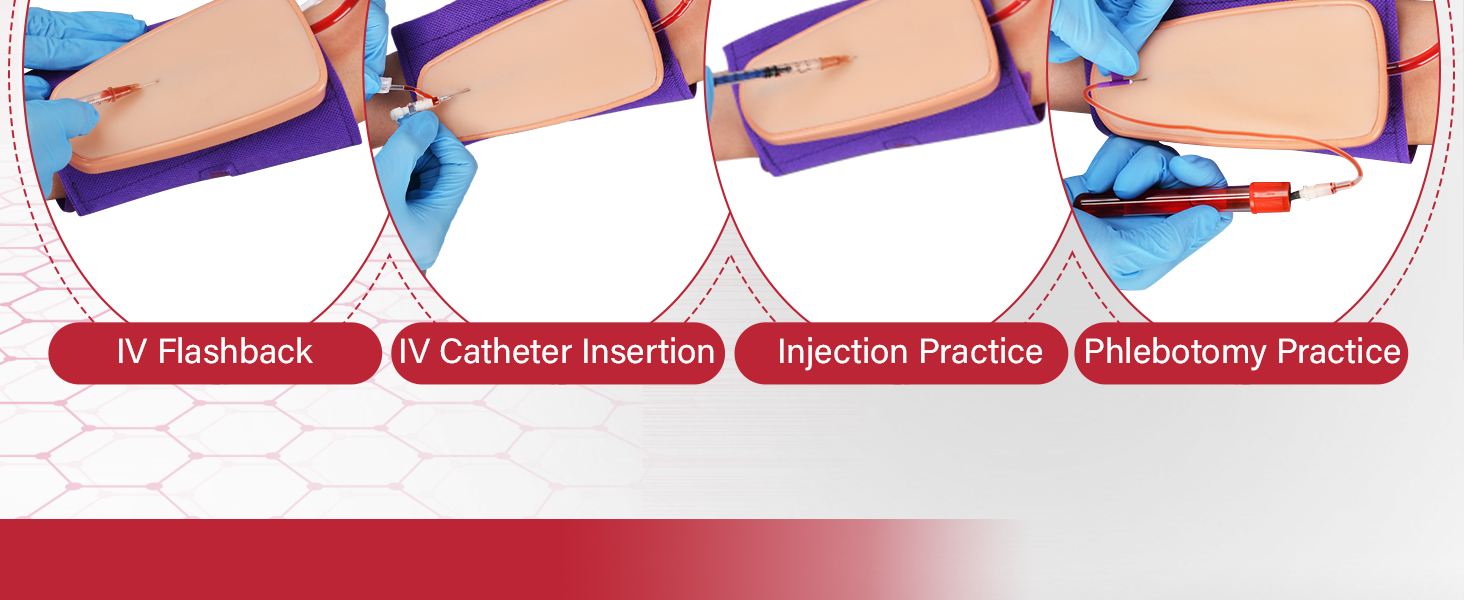 IV Flashback

IV Catheter Insertion

Injection Practice

Phlebotomy Practice